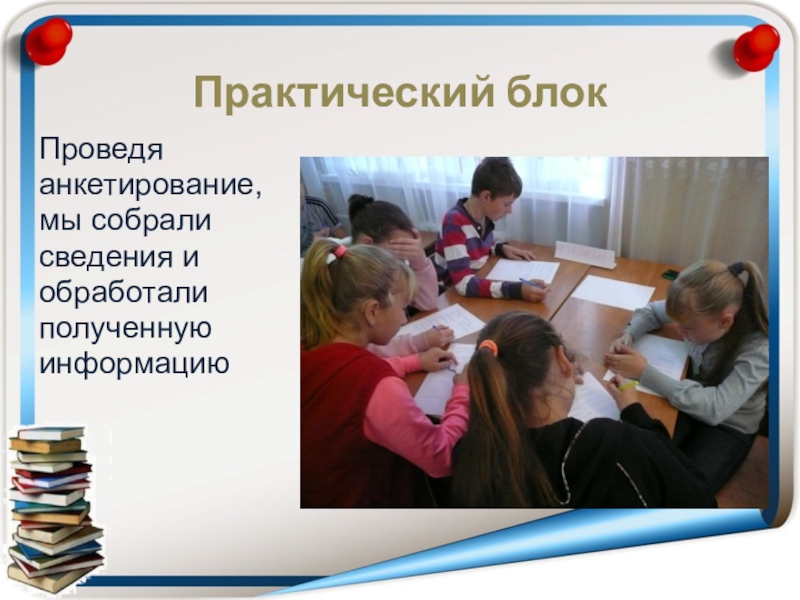 Практический блок

Проведя анкетирование, мы собрали сведения и обработали полученную информацию